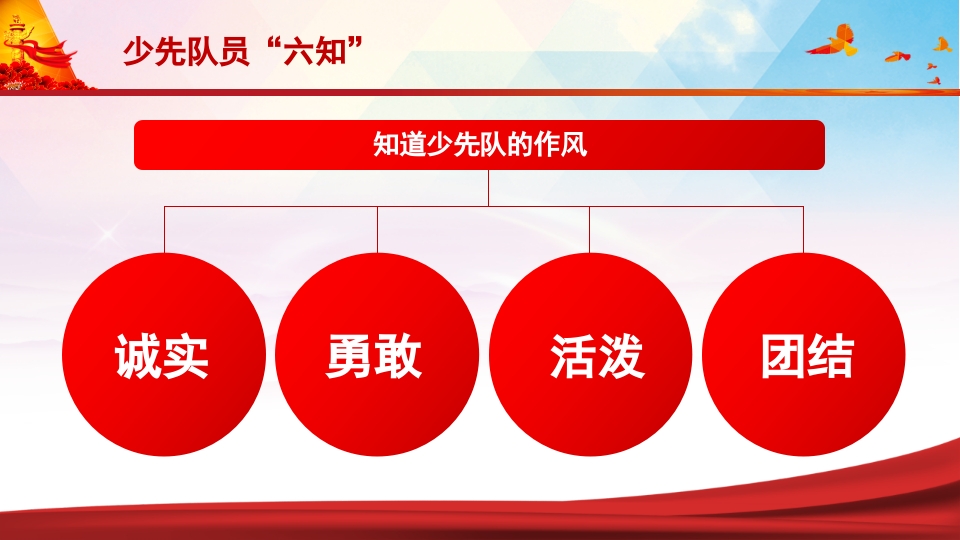 少先队员“六知”

知道少先队的作风

诚实

勇敢

活泼

团结